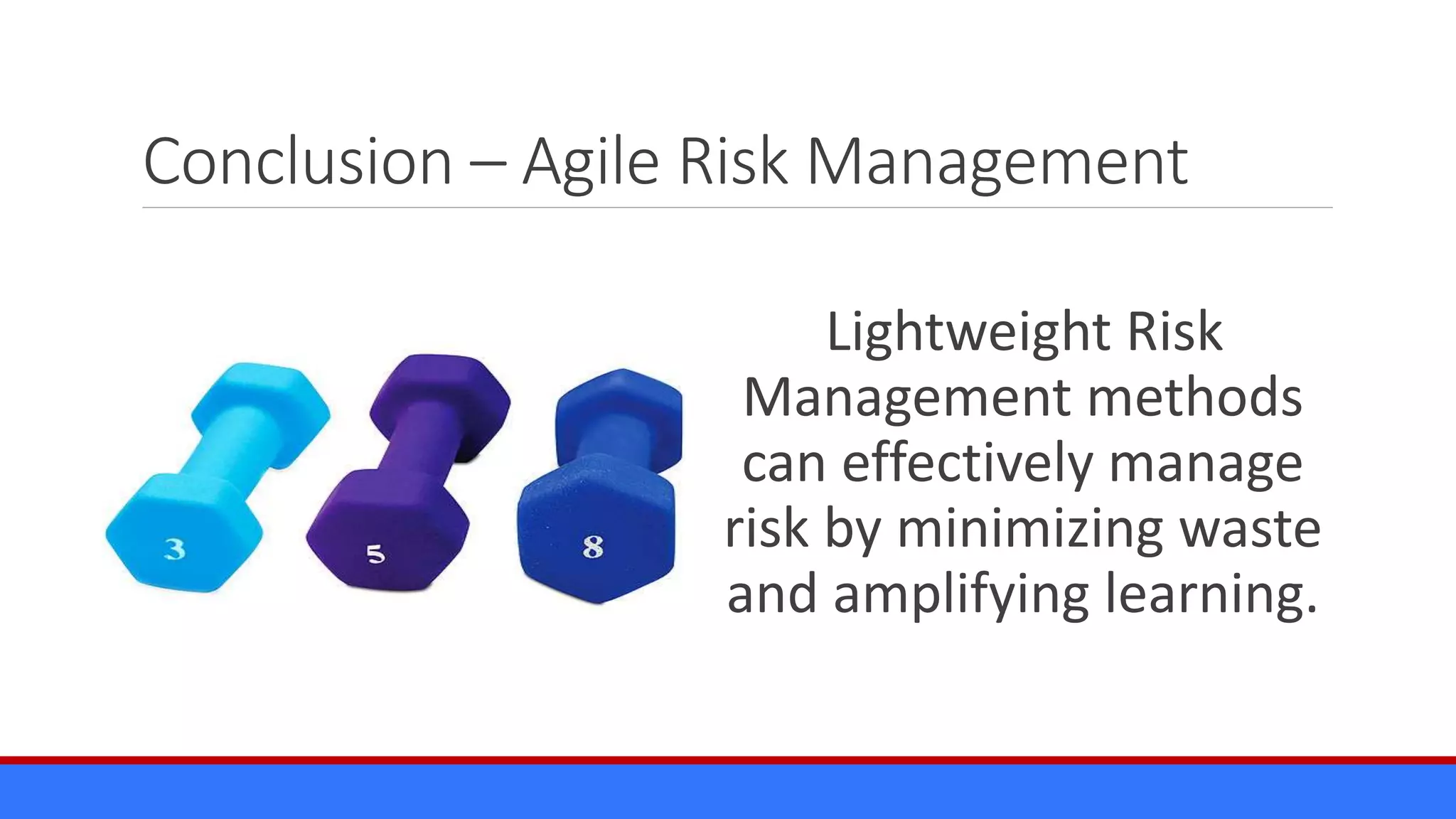 Conclusion – Agile Risk Management

3

5

8

Lightweight Risk Management methods can effectively manage risk by minimizing waste and amplifying learning.